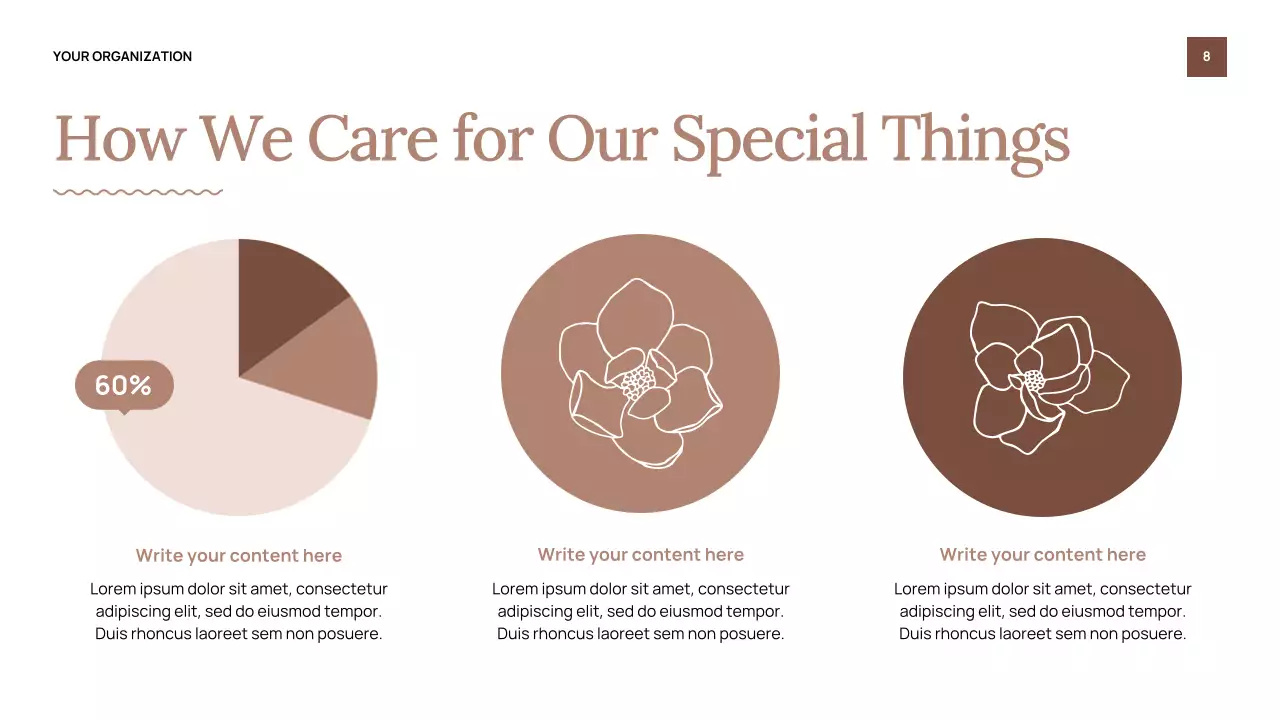 YOUR ORGANIZATION

8

How We Care for Our Special Things

60%

Write your content here

Lorem ipsum dolor sit amet, consectetur adipiscing elit, sed do eiusmod tempor. Duis rhoncus laoreet sem non posuere.

Write your content here

Lorem ipsum dolor sit amet, consectetur adipiscing elit, sed do eiusmod tempor. Duis rhoncus laoreet sem non posuere.

Write your content here

Lorem ipsum dolor sit amet, consectetur adipiscing elit, sed do eiusmod tempor. Duis rhoncus laoreet sem non posuere.